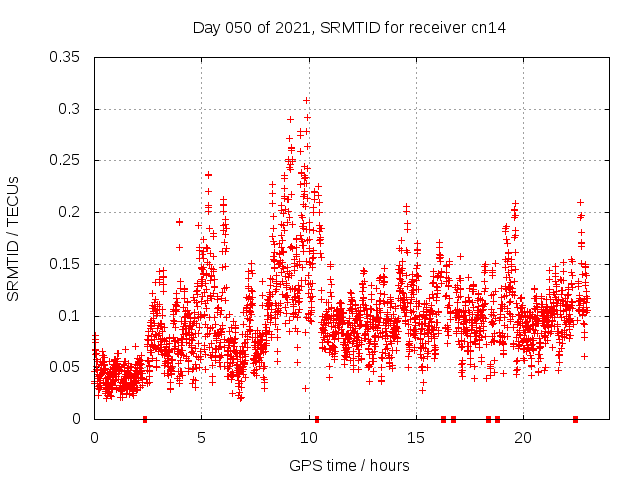 Day 050 of 2021, SRMTID for receiver cn14

SRMTID / TECUs

0.35
0.3
0.25
0.2
0.15
0.1
0.05
0

0
5
10
15
20

GPS time / hours